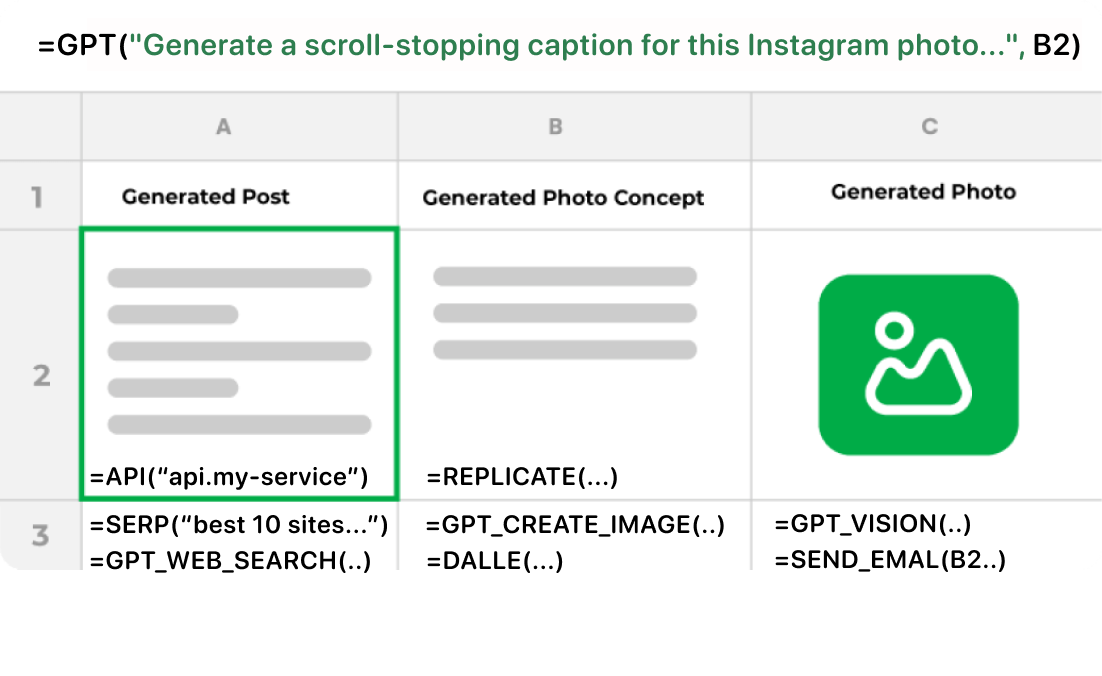 =GPT("Generate a scroll-stopping caption for this Instagram photo...", B2)

| | A | B | C |
|---|---|---|---|
| 1 | Generated Post | Generated Photo Concept | Generated Photo |
| 2 | =API("api.my-service") | =REPLICATE(...) | |
| 3 | =SERP("best 10 sites...") =GPT_WEB_SEARCH(..) | =GPT_CREATE_IMAGE(..) =DALLE(...) | =GPT_VISION(..) =SEND_EMAL(B2..) |